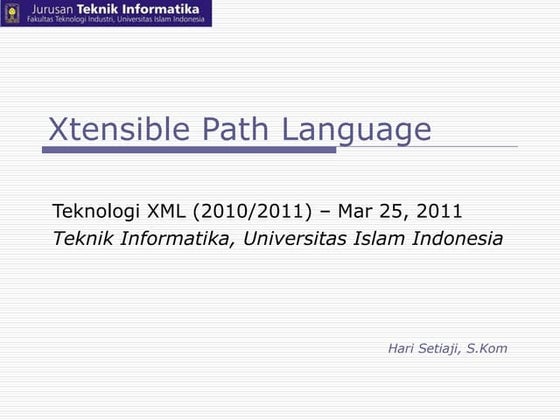 Jurusan Teknik Informatika
Fakultas Teknologi Industri, Universitas Islam Indonesia

Xtensible Path Language

Teknologi XML (2010/2011) – Mar 25, 2011
Teknik Informatika, Universitas Islam Indonesia

Hari Setiaji, S.Kom